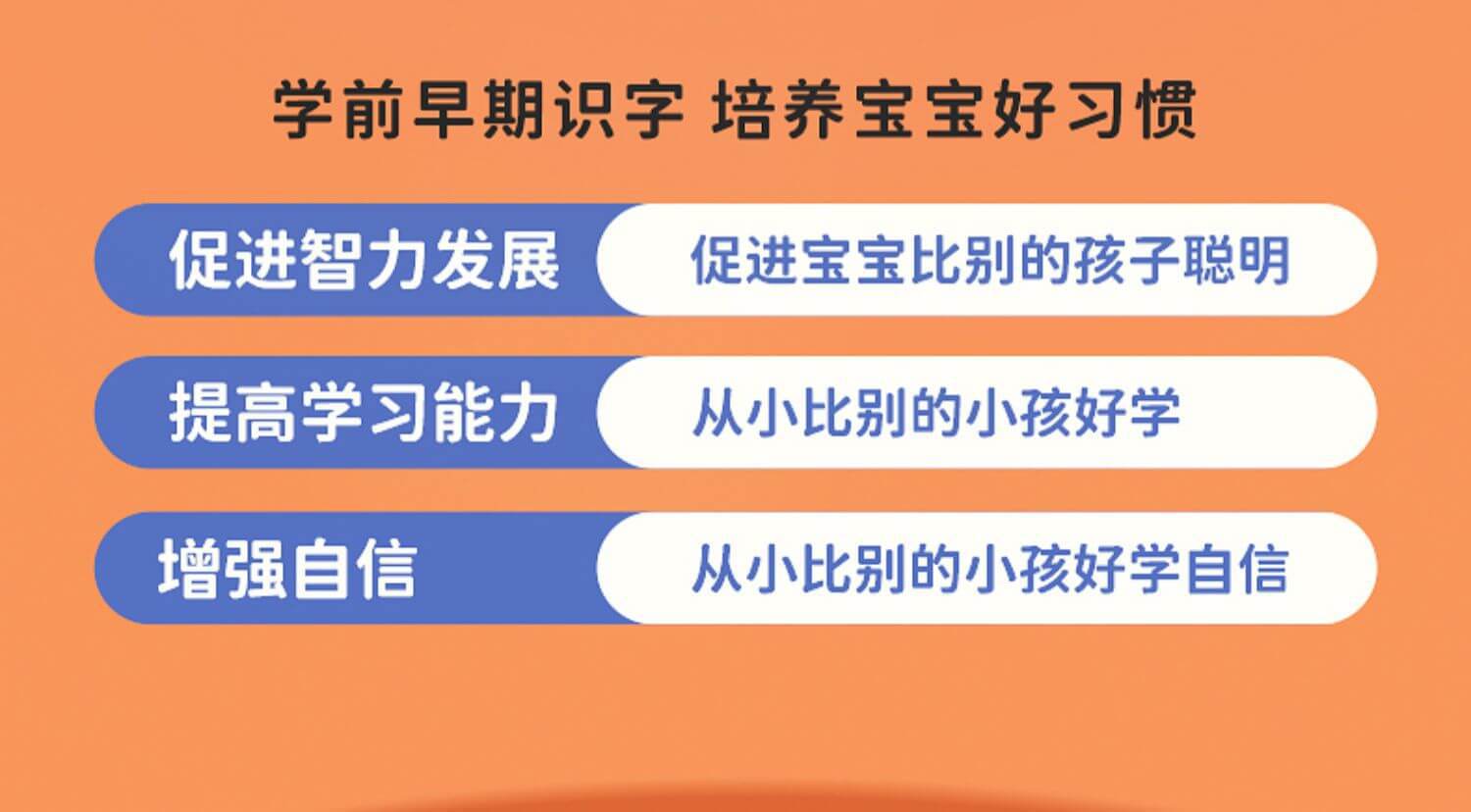 学前早期识字 培养宝宝好习惯

促进智力发展 促进宝宝比别的孩子聪明

提高学习能力 从小比别的小孩好学

增强自信 从小比别的小孩好学自信